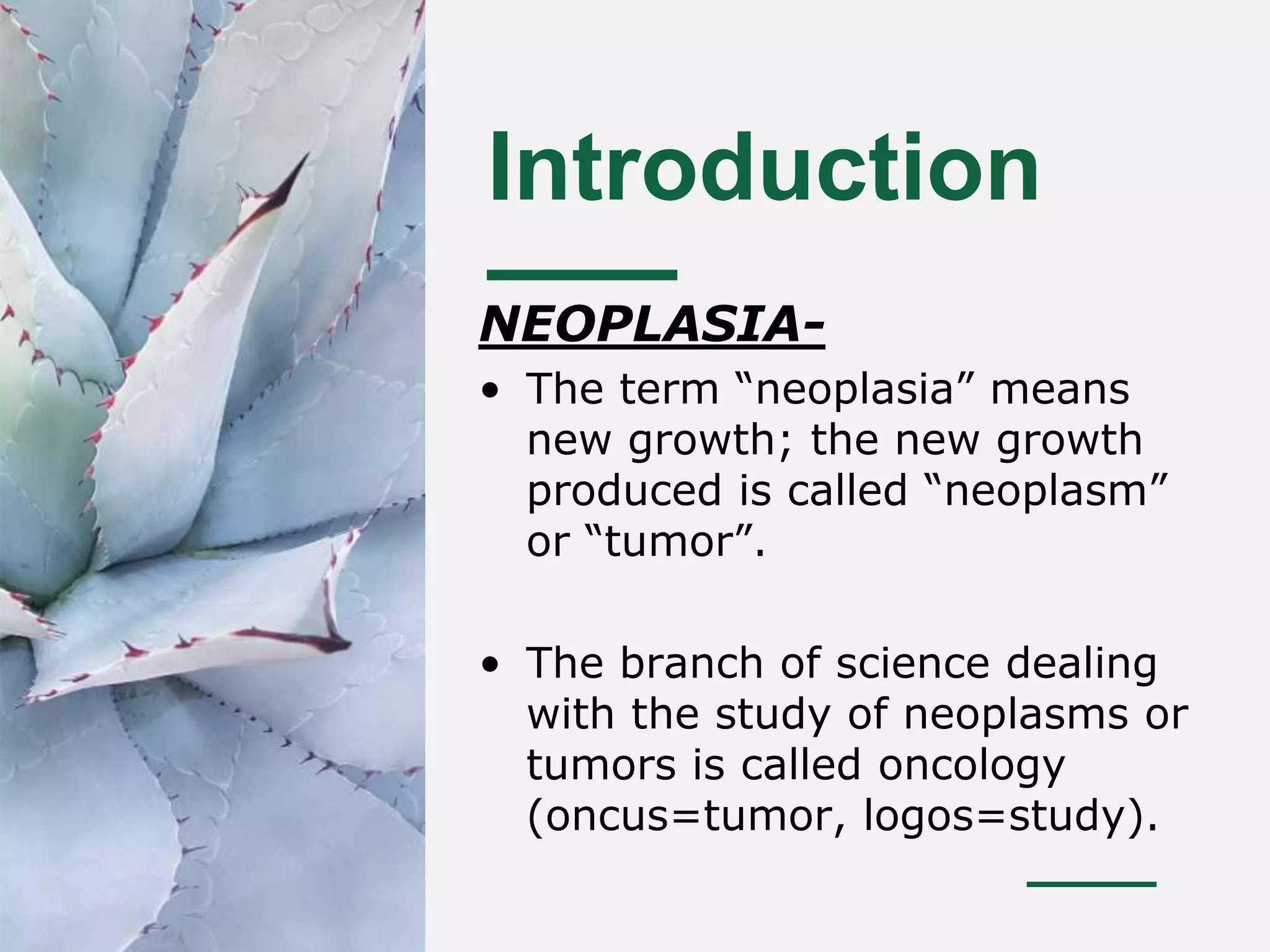 Introduction

NEOPLASIA-

• The term “neoplasia” means new growth; the new growth produced is called “neoplasm” or “tumor”.

• The branch of science dealing with the study of neoplasms or tumors is called oncology (oncus=tumor, logos=study).